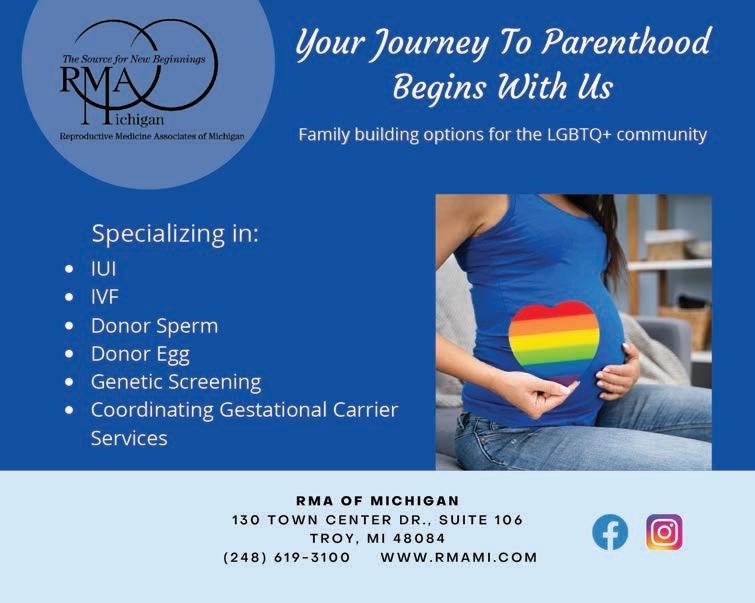 The Source for New Beginnings
RMA
Michigan
Reproductive Medicine Associates of Michigan

Your Journey To Parenthood Begins With Us

Family building options for the LGBTQ+ community

Specializing in:
- IUI
- IVF
- Donor Sperm
- Donor Egg
- Genetic Screening
- Coordinating Gestational Carrier Services

RMA OF MICHIGAN
130 TOWN CENTER DR., SUITE 106
TROY, MI 48084
(248) 619-3100 WWW.RMAMI.COM